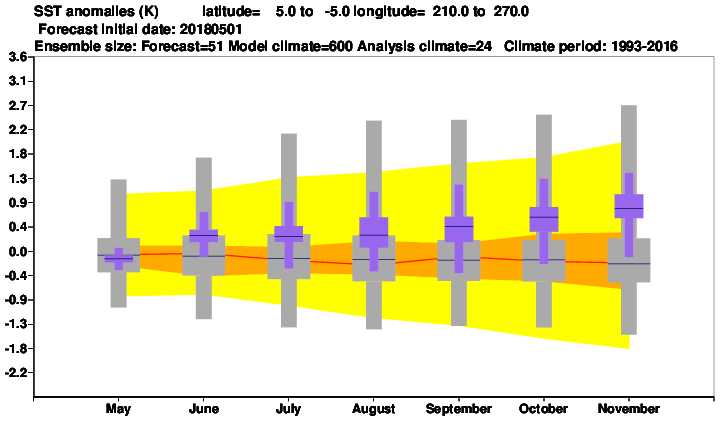 SST anomalies (K) latitude= 5.0 to -5.0 longitude= 210.0 to 270.0
Forecast initial date: 20180501
Ensemble size: Forecast=51 Model climate=600 Analysis climate=24 Climate period: 1993-2016

3.6
3.1
2.7
2.2
1.8
1.3
0.9
0.4
0.0
-0.4
-0.9
-1.3
-1.8
-2.2

May June July August September October November